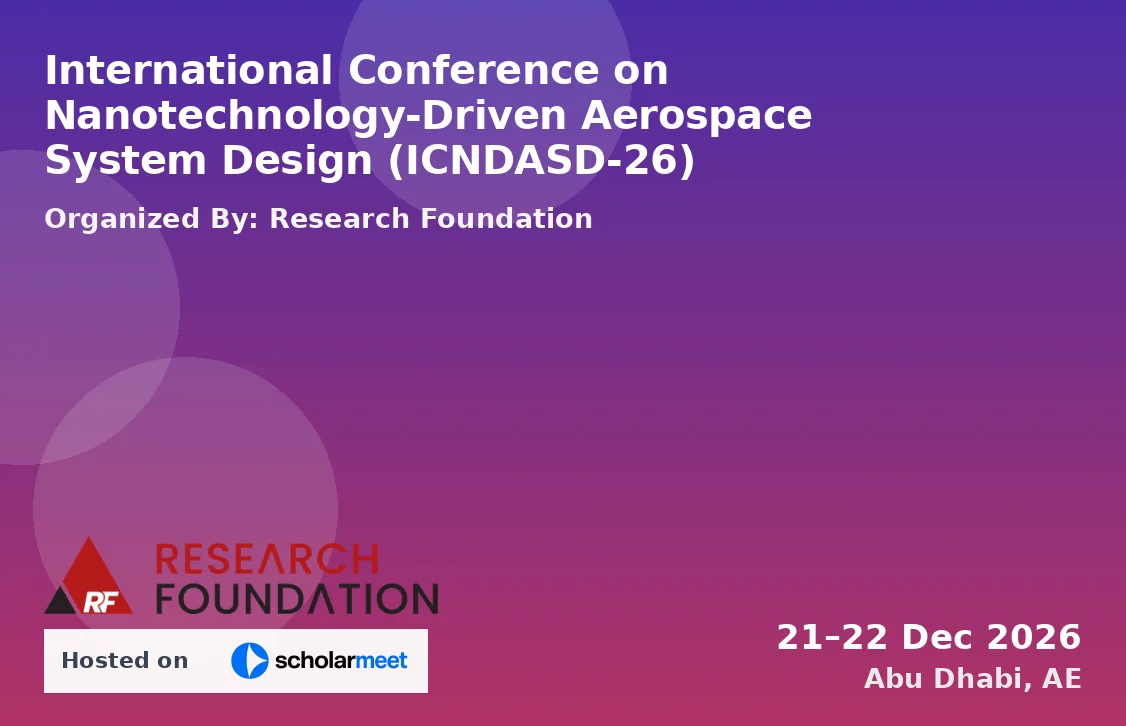 International Conference on Nanotechnology-Driven Aerospace System Design (ICNDASD-26)

Organized By: Research Foundation

RF RESEARCH FOUNDATION

Hosted on scholarmeet

21–22 Dec 2026
Abu Dhabi, AE